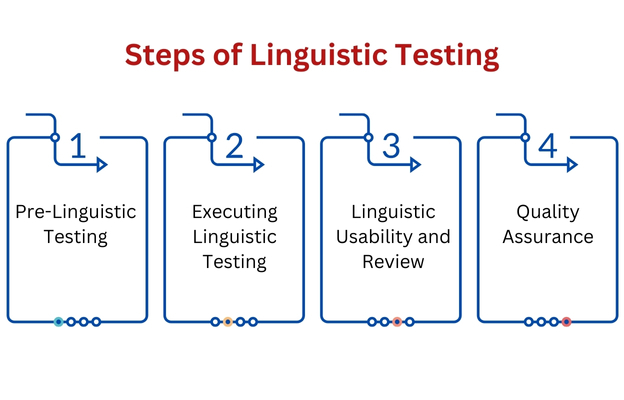 Steps of Linguistic Testing

1

Pre-Linguistic Testing

2

Executing Linguistic Testing

3

Linguistic Usability and Review

4

Quality Assurance